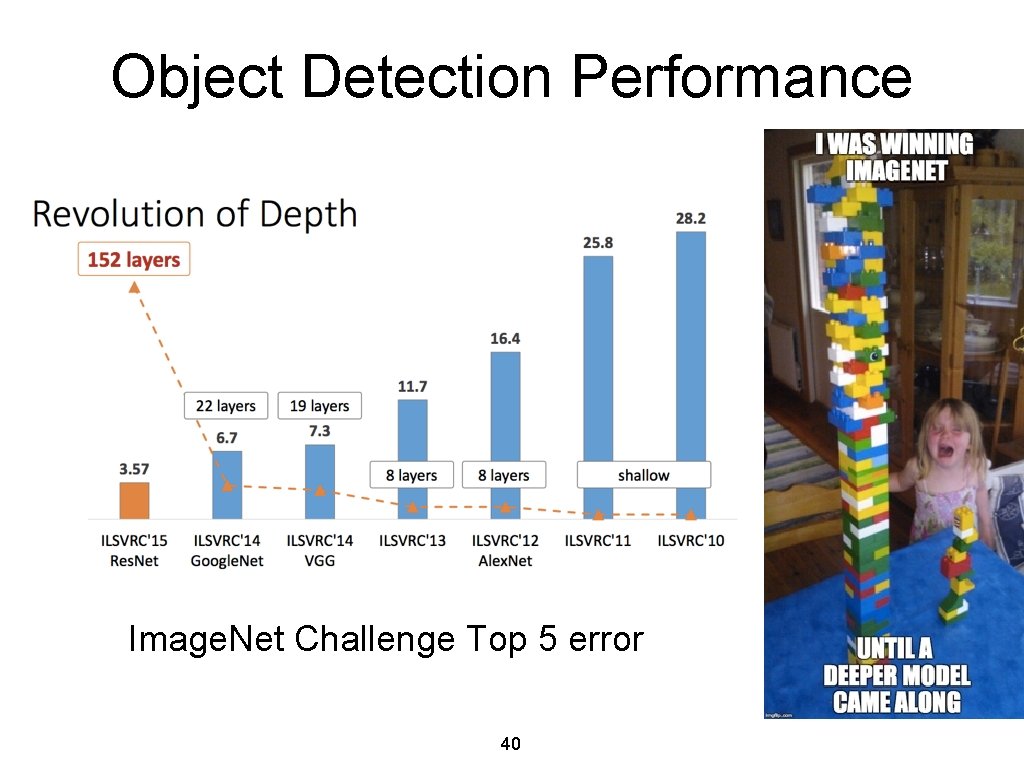 Object Detection Performance

Revolution of Depth

152 layers

22 layers

19 layers

8 layers

8 layers

shallow

3.57

6.7

7.3

11.7

16.4

25.8

28.2

ILSVRC'15 ResNet

ILSVRC'14 GoogleNet

ILSVRC'14 VGG

ILSVRC'13

ILSVRC'12 AlexNet

ILSVRC'11

ILSVRC'10

Image.Net Challenge Top 5 error

I WAS WINNING IMAGENET

UNTIL A DEEPER MODEL CAME ALONG

imgflip.com

40